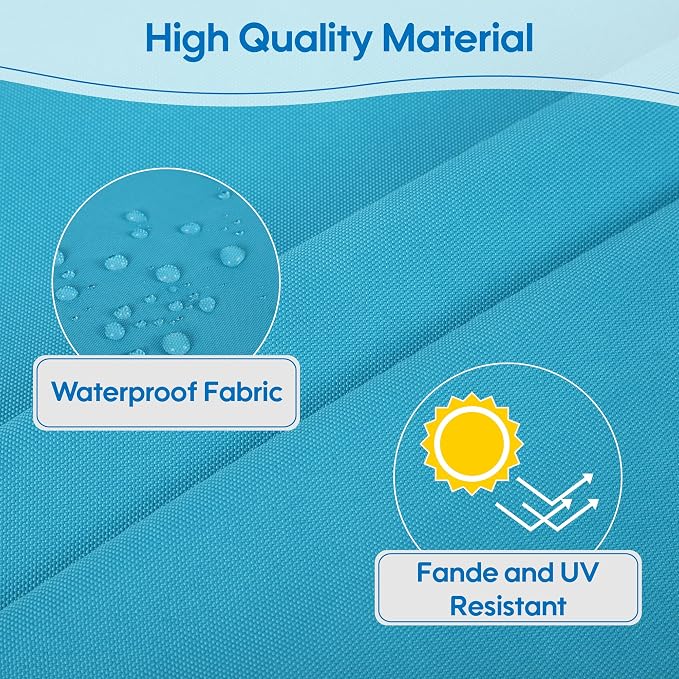 High Quality Material

Waterproof Fabric

Fande and UV Resistant